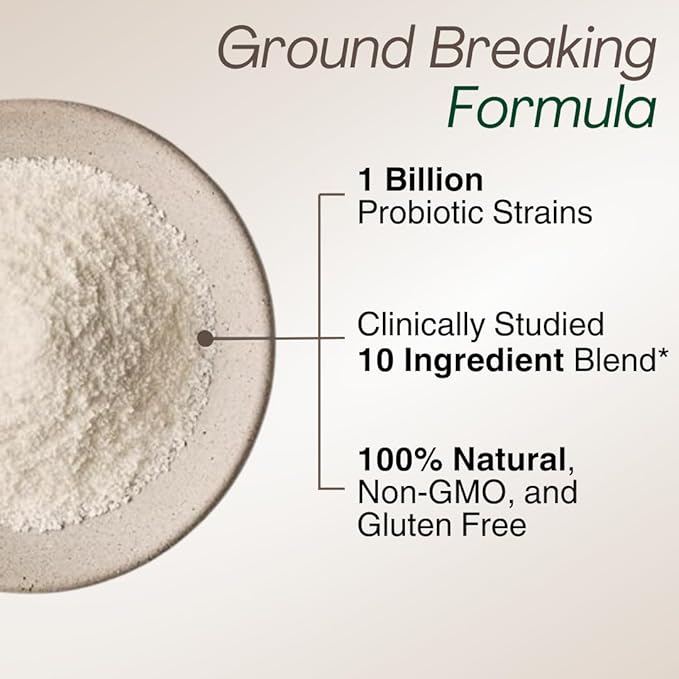 Ground Breaking Formula

1 Billion Probiotic Strains

Clinically Studied 10 Ingredient Blend*

100% Natural, Non-GMO, and Gluten Free